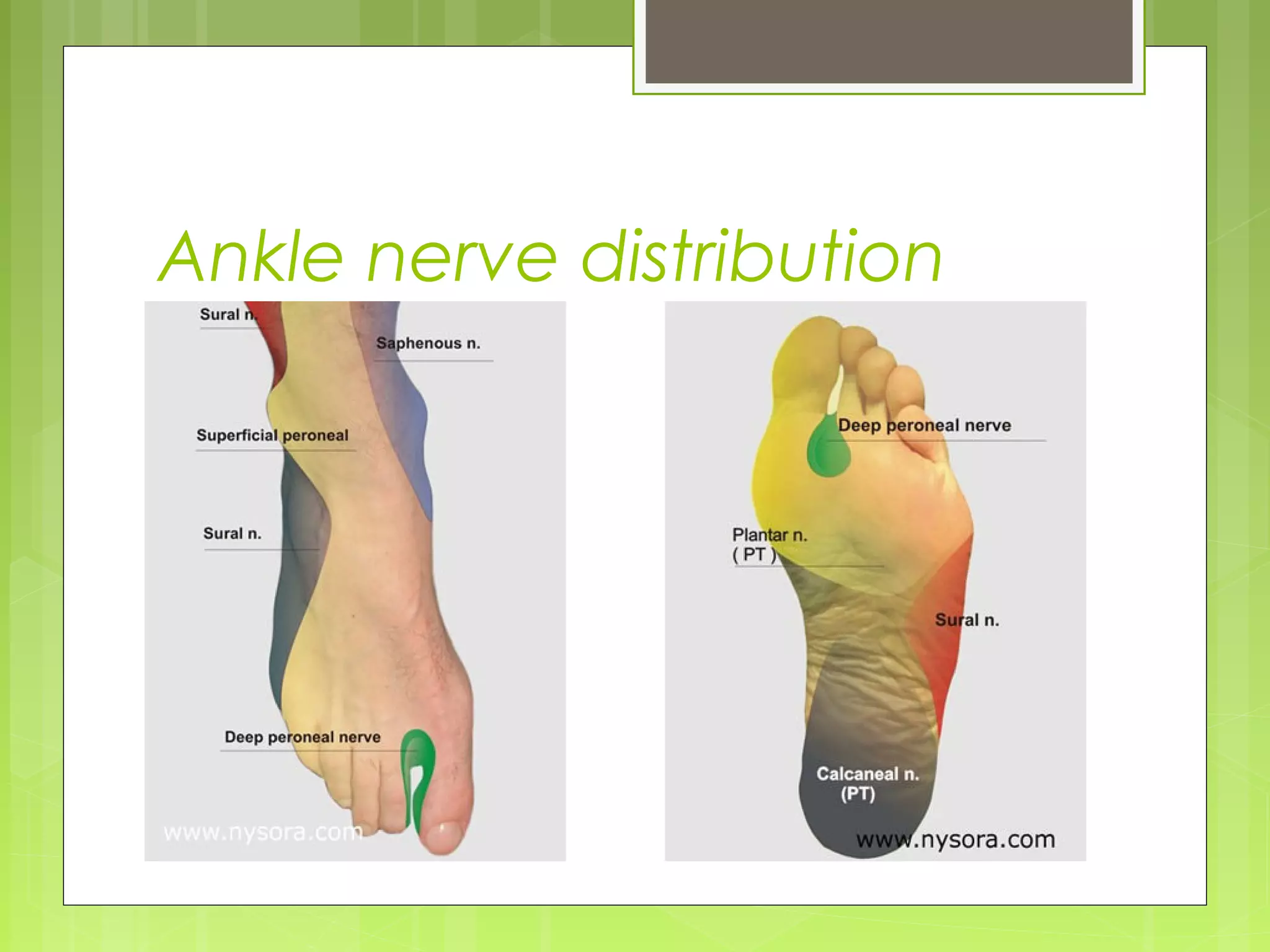 Ankle nerve distribution

Sural n.

Saphenous n.

Superficial peroneal

Sural n.

Deep peroneal nerve

www.nysora.com

Deep peroneal nerve

Plantar n.
( PT )

Sural n.

Calcaneal n.
(PT)

www.nysora.com